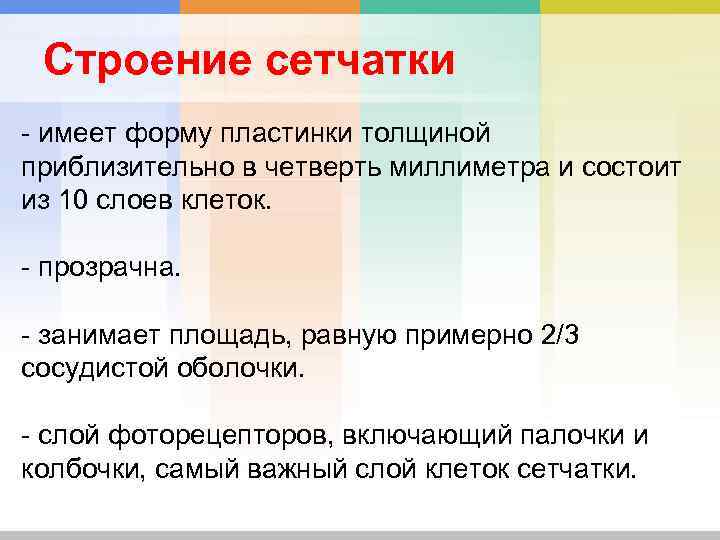 Строение сетчатки

- имеет форму пластинки толщиной приблизительно в четверть миллиметра и состоит из 10 слоев клеток.

- прозрачна.

- занимает площадь, равную примерно 2/3 сосудистой оболочки.

- слой фоторецепторов, включающий палочки и колбочки, самый важный слой клеток сетчатки.